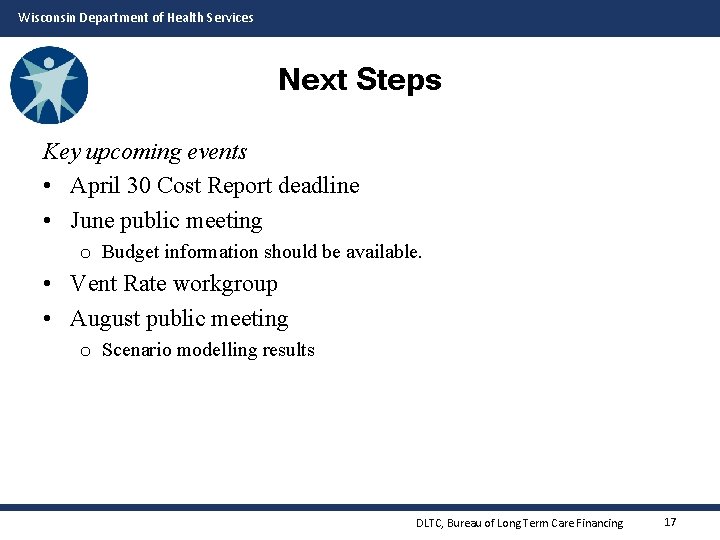 Wisconsin Department of Health Services

Next Steps

Key upcoming events

• April 30 Cost Report deadline
• June public meeting
  o Budget information should be available.
• Vent Rate workgroup
• August public meeting
  o Scenario modelling results

DLTC, Bureau of Long Term Care Financing 17